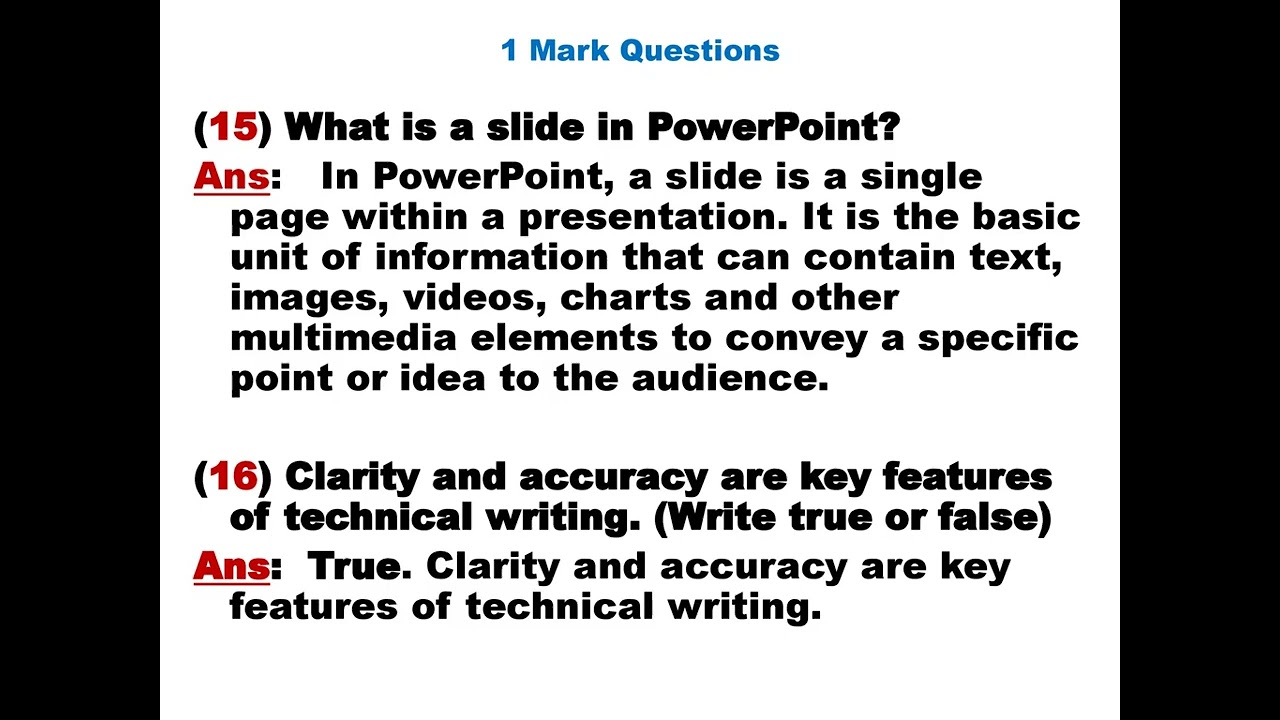 1 Mark Questions

(15) What is a slide in PowerPoint?

Ans: In PowerPoint, a slide is a single page within a presentation. It is the basic unit of information that can contain text, images, videos, charts and other multimedia elements to convey a specific point or idea to the audience.

(16) Clarity and accuracy are key features of technical writing. (Write true or false)

Ans: True. Clarity and accuracy are key features of technical writing.